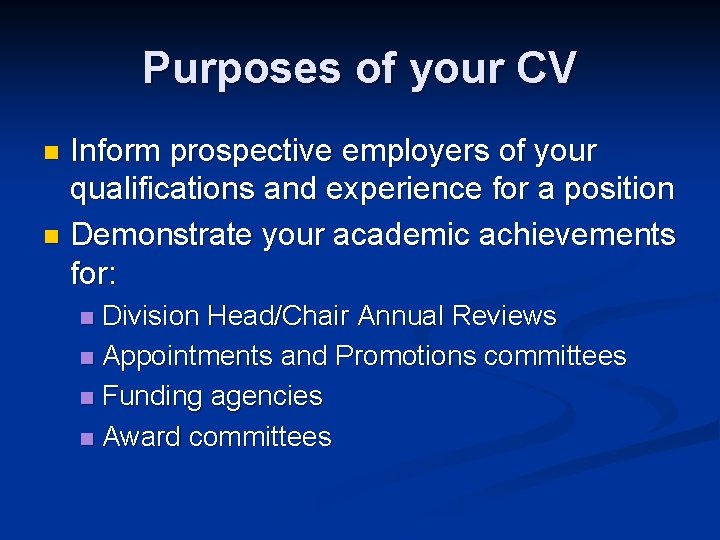 Purposes of your CV

- Inform prospective employers of your qualifications and experience for a position
- Demonstrate your academic achievements for:
  - Division Head/Chair Annual Reviews
  - Appointments and Promotions committees
  - Funding agencies
  - Award committees